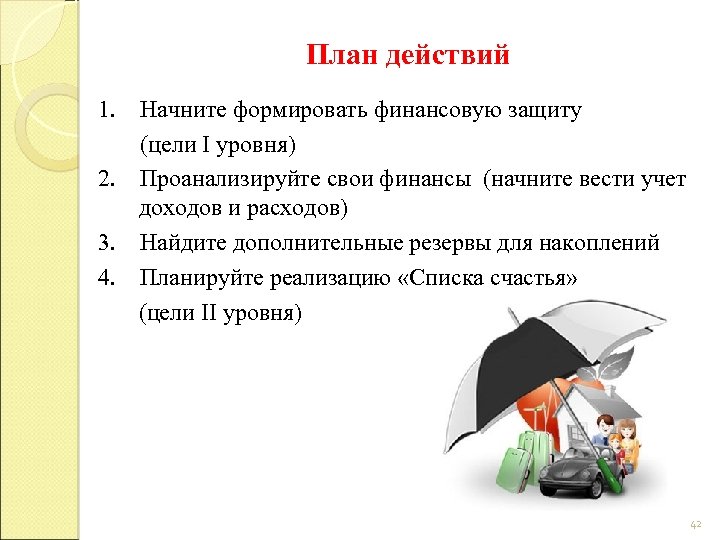 План действий

1. Начните формировать финансовую защиту (цели I уровня)
2. Проанализируйте свои финансы (начните вести учет доходов и расходов)
3. Найдите дополнительные резервы для накоплений
4. Планируйте реализацию «Списка счастья» (цели II уровня)

42